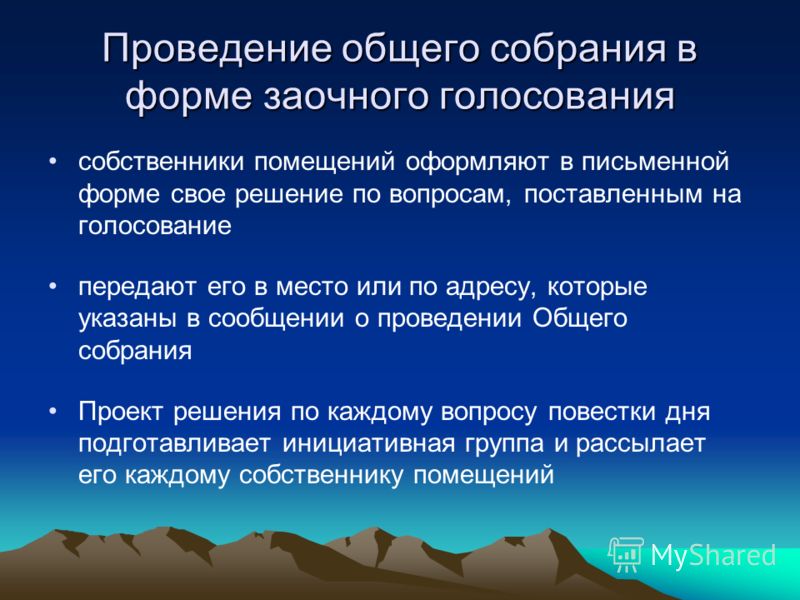 Проведение общего собрания в форме заочного голосования

• собственники помещений оформляют в письменной форме свое решение по вопросам, поставленным на голосование

• передают его в место или по адресу, которые указаны в сообщении о проведении Общего собрания

• Проект решения по каждому вопросу повестки дня подготавливает инициативная группа и рассылает его каждому собственнику помещений

MyShared